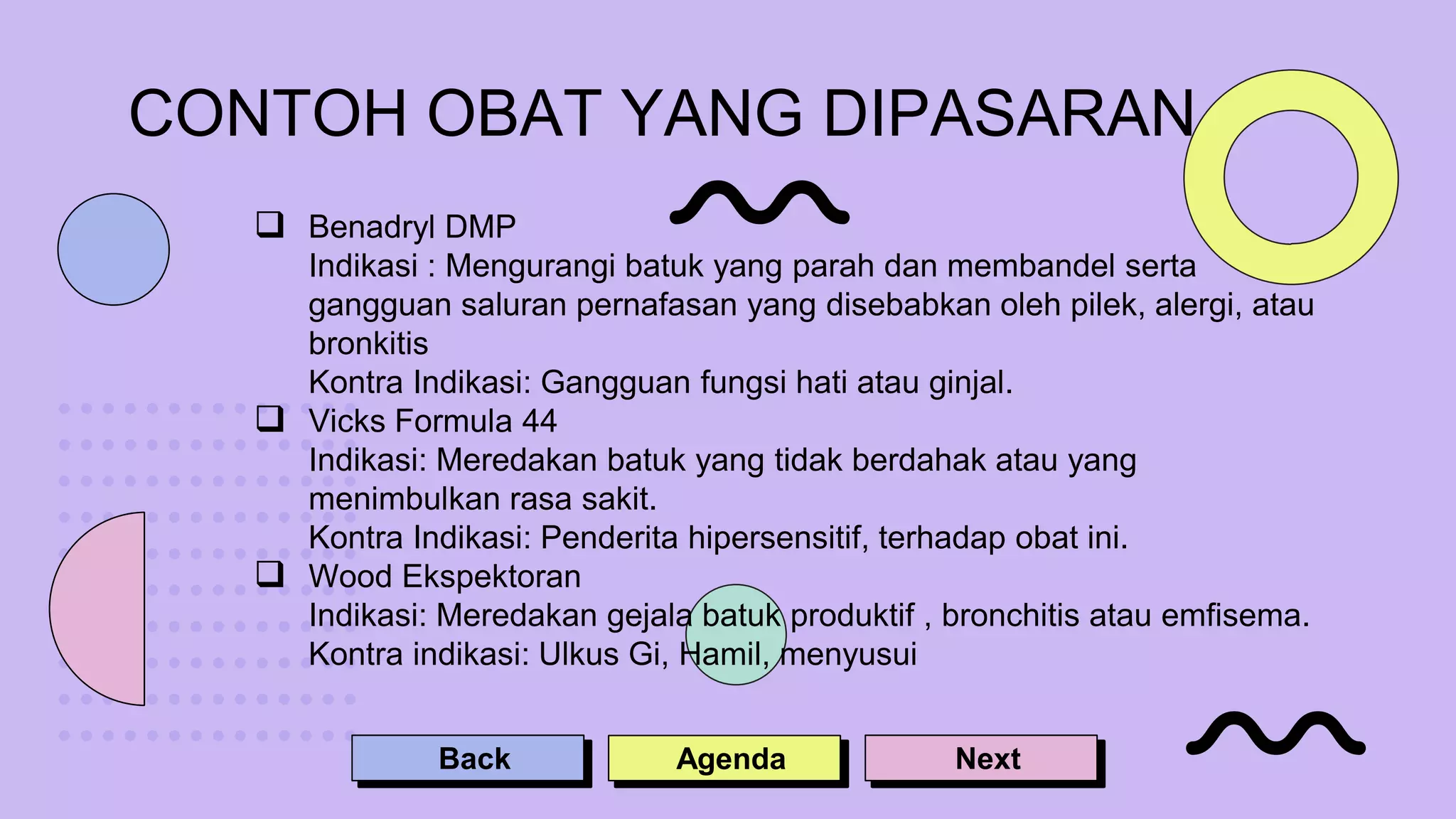 CONTOH OBAT YANG DIPASARAN

❑ Benadryl DMP
Indikasi : Mengurangi batuk yang parah dan membandel serta gangguan saluran pernafasan yang disebabkan oleh pilek, alergi, atau bronkitis
Kontra Indikasi: Gangguan fungsi hati atau ginjal.
❑ Vicks Formula 44
Indikasi: Meredakan batuk yang tidak berdahak atau yang menimbulkan rasa sakit.
Kontra Indikasi: Penderita hipersensitif, terhadap obat ini.
❑ Wood Ekspektoran
Indikasi: Meredakan gejala batuk produktif , bronchitis atau emfisema.
Kontra indikasi: Ulkus Gi, Hamil, menyusui

Back
Agenda
Next